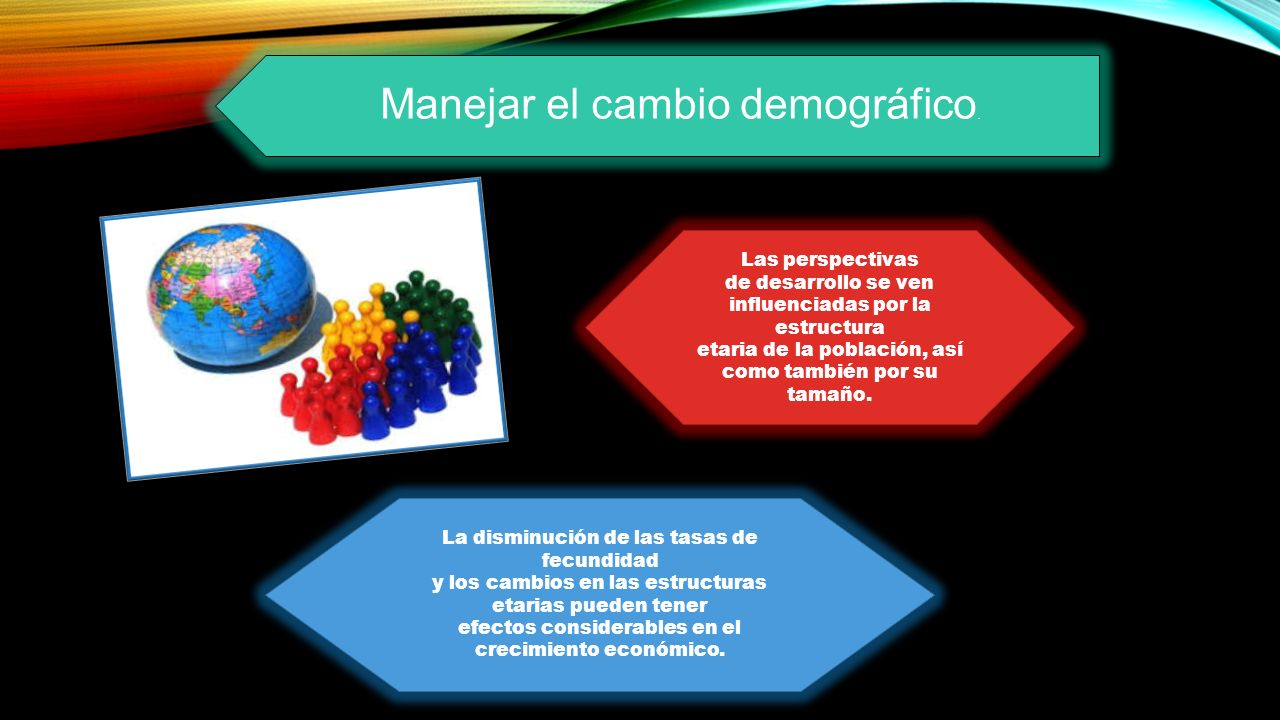 Manejar el cambio demográfico.

Las perspectivas de desarrollo se ven influenciadas por la estructura etaria de la población, así como también por su tamaño.

La disminución de las tasas de fecundidad y los cambios en las estructuras etarias pueden tener efectos considerables en el crecimiento económico.